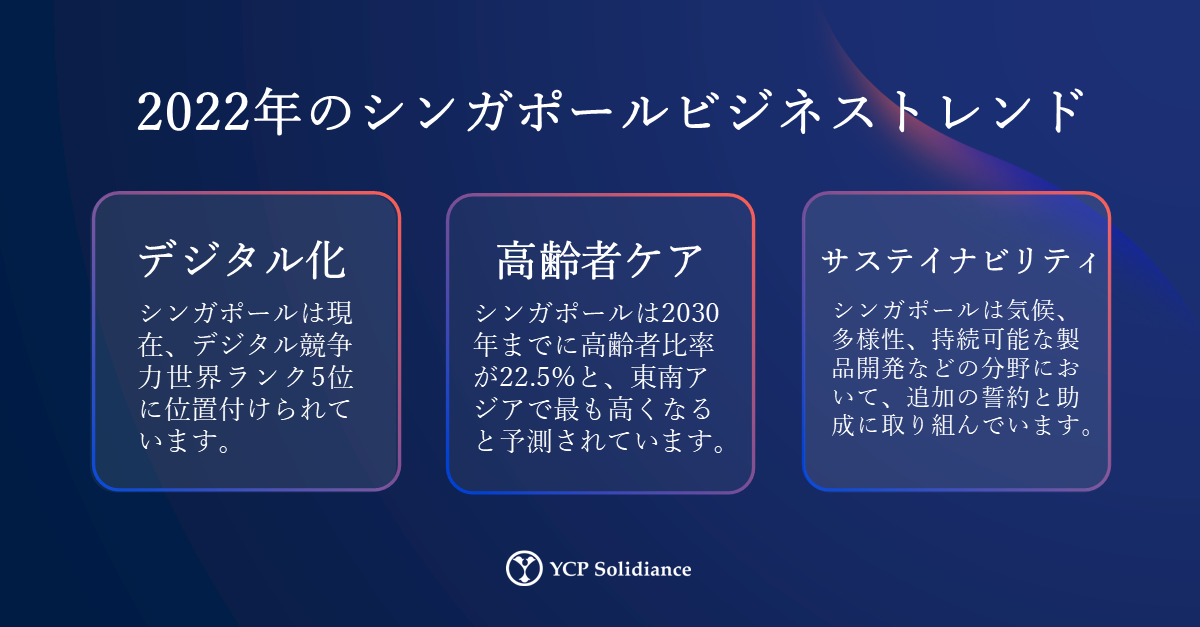 2022年のシンガポールビジネストレンド

デジタル化

シンガポールは現在、デジタル競争力世界ランク5位に位置付けられています。

高齢者ケア

シンガポールは2030年までに高齢者比率が22.5%と、東南アジアで最も高くなると予測されています。

サステイナビリティ

シンガポールは気候、多様性、持続可能な製品開発などの分野において、追加の誓約と助成に取り組んでいます。

YCP Solidiance